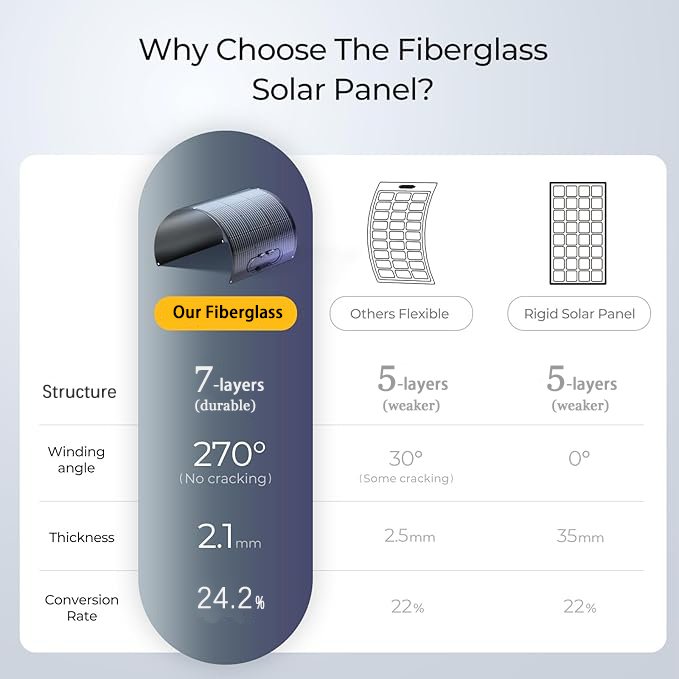 Why Choose The Fiberglass Solar Panel?

| | Our Fiberglass | Others Flexible | Rigid Solar Panel |
|---|---|---|---|
| Structure | 7-layers (durable) | 5-layers (weaker) | 5-layers (weaker) |
| Winding angle | 270° (No cracking) | 30° (Some cracking) | 0° |
| Thickness | 2.1mm | 2.5mm | 35mm |
| Conversion Rate | 24.2% | 22% | 22% |